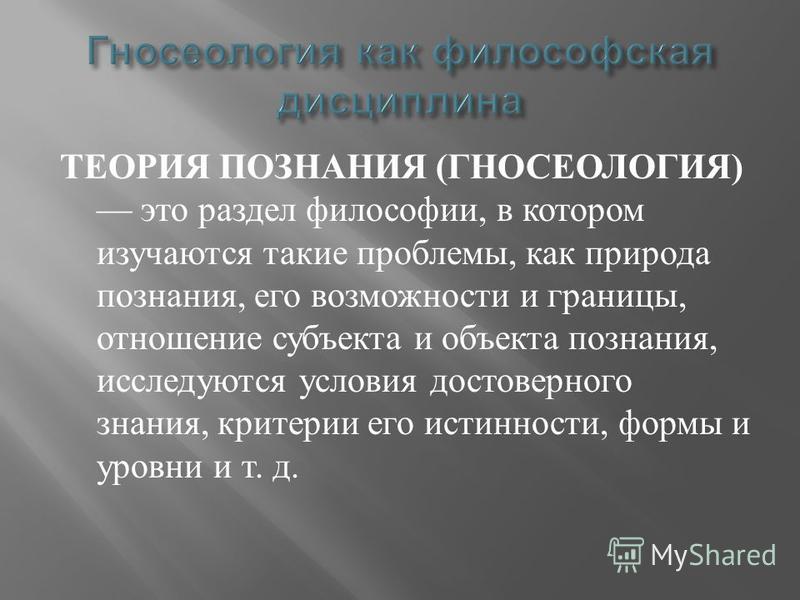 Гносеология как философская дисциплина

ТЕОРИЯ ПОЗНАНИЯ (ГНОСЕОЛОГИЯ) — это раздел философии, в котором изучаются такие проблемы, как природа познания, его возможности и границы, отношение субъекта и объекта познания, исследуются условия достоверного знания, критерии его истинности, формы и уровни и т. д.

MyShared